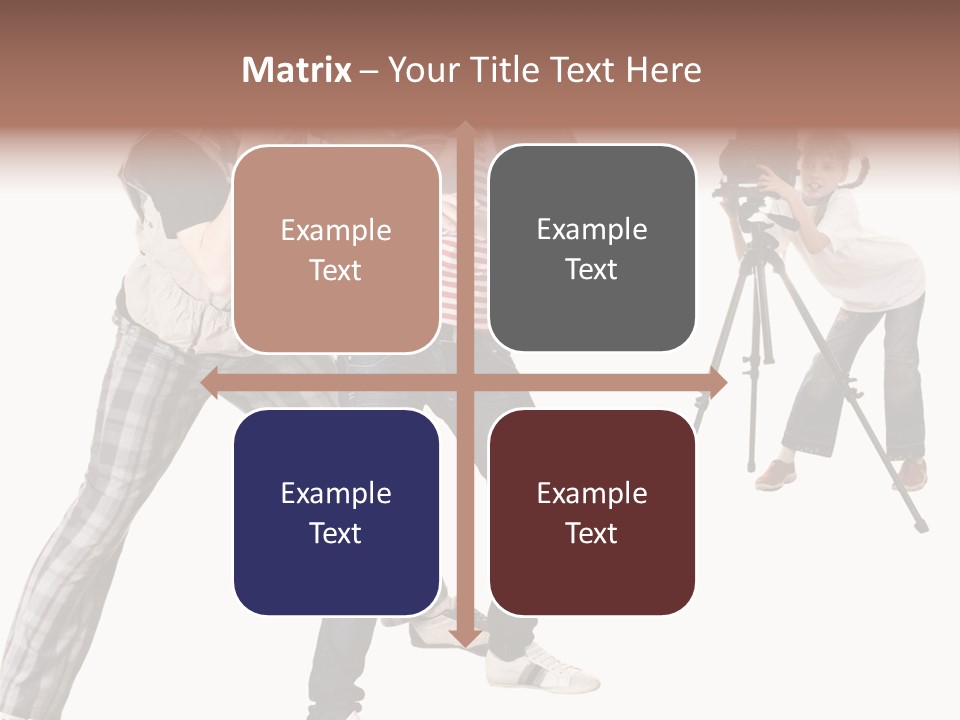 Matrix – Your Title Text Here

Example Text

Example Text

Example Text

Example Text